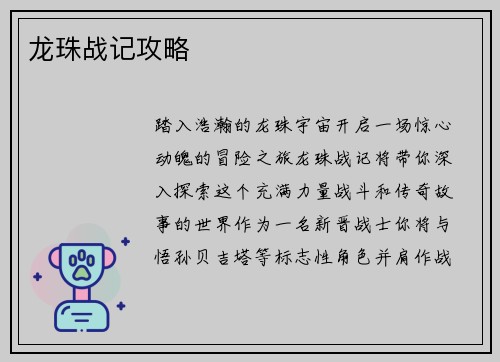 龙珠战记攻略

踏入浩瀚的龙珠宇宙开启一场惊心动魄的冒险之旅龙珠战记将带你深入探索这个充满力量战斗和传奇故事的世界作为一名新晋战士你将与悟孙贝吉塔等标志性角色并肩作战